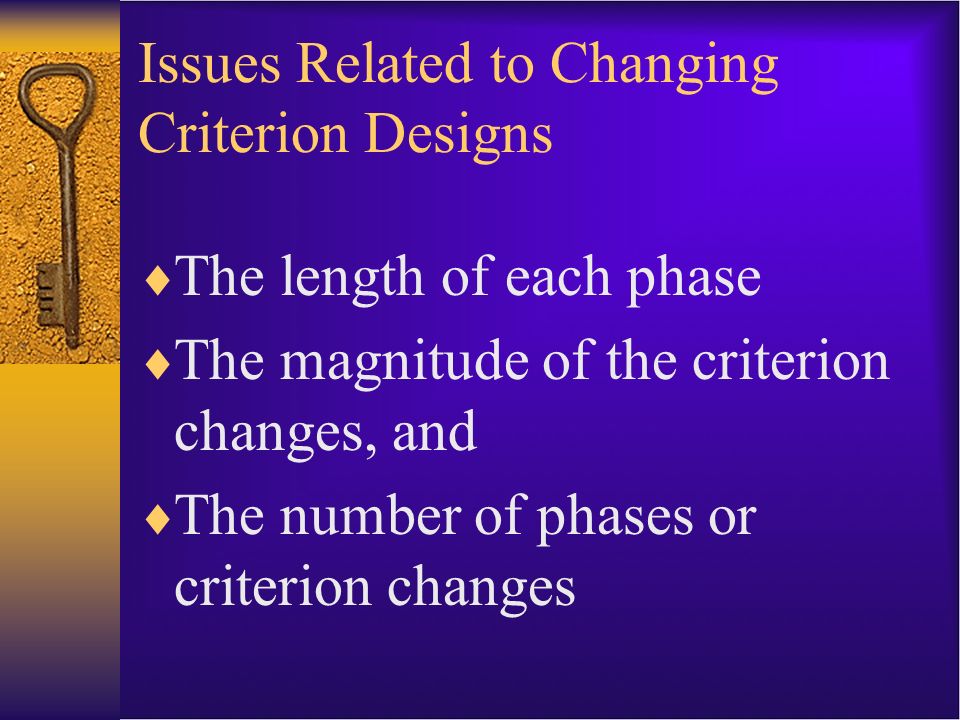 Issues Related to Changing Criterion Designs

♦The length of each phase

♦The magnitude of the criterion changes, and

♦The number of phases or criterion changes